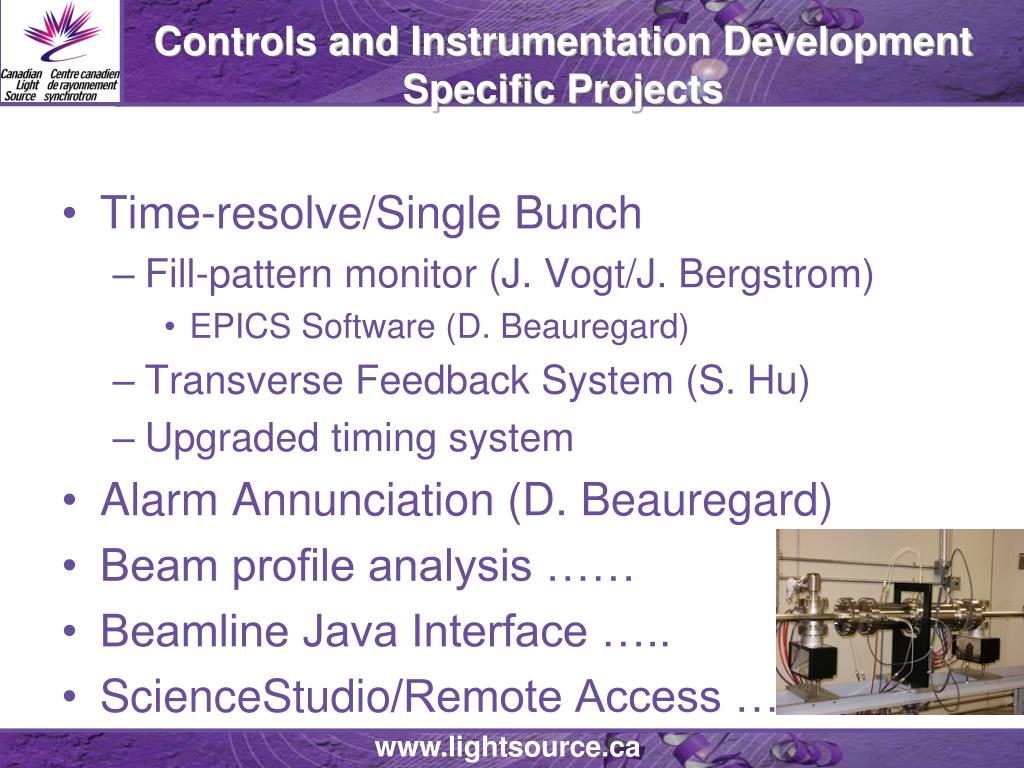 Canadian Light Source
Centre canadien de rayonnement synchrotron

Controls and Instrumentation Development Specific Projects

• Time-resolve/Single Bunch
– Fill-pattern monitor (J. Vogt/J. Bergstrom)
• EPICS Software (D. Beauregard)
– Transverse Feedback System (S. Hu)
– Upgraded timing system
• Alarm Annunciation (D. Beauregard)
• Beam profile analysis ……
• Beamline Java Interface …..
• ScienceStudio/Remote Access …

www.lightsource.ca